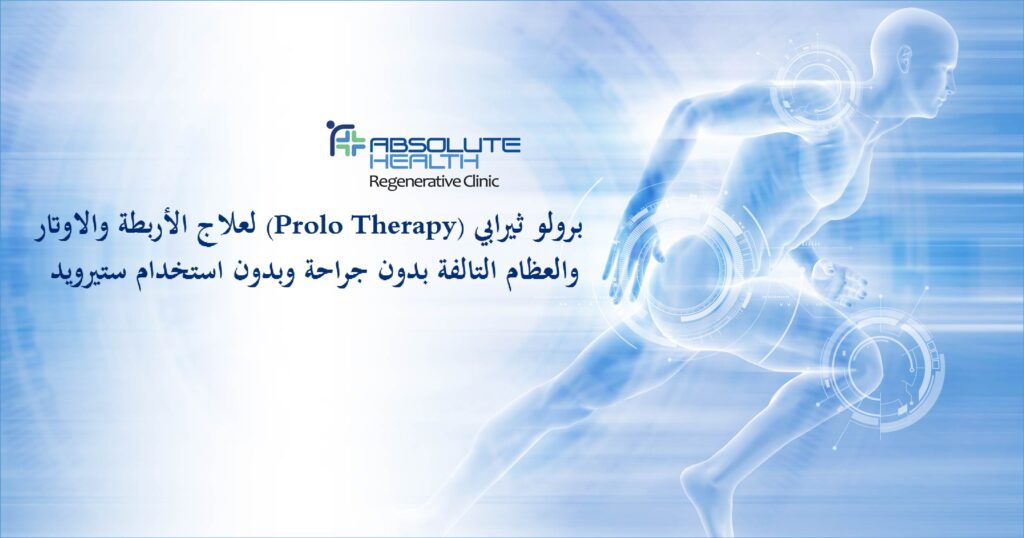 ABSOLUTE HEALTH
Regenerative Clinic

برولو ثيرابي (Prolo Therapy) لعلاج الأربطة والاوتار والعظام التالفة بدون جراحة وبدون استخدام ستيرويد